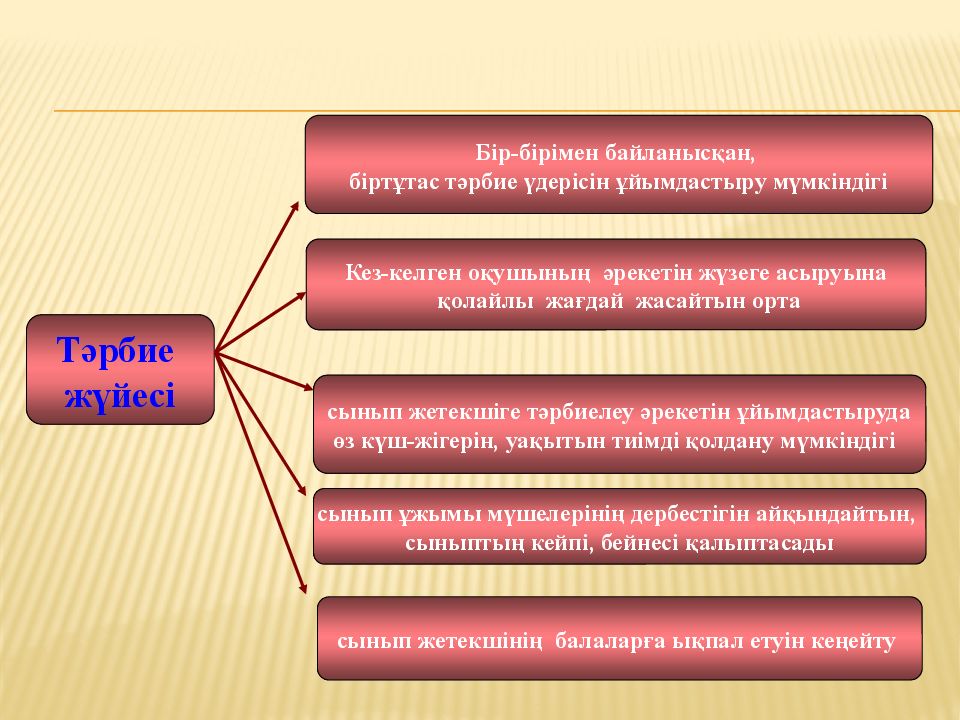 Тәрбие жүйесі

Бір-бірімен байланысқан, біртұтас тәрбие үдерісін ұйымдастыру мүмкіндігі

Кез-келген оқушының әрекетін жүзеге асыруына қолайлы жағдай жасайтын орта

сынып жетекшіге тәрбиелеу әрекетін ұйымдастыруда өз күш-жігерін, уақытын тиімді қолдану мүмкіндігі

сынып ұжымы мүшелерінің дербестігін айқындайтын, сыныптың кейпі, бейнесі қалыптасады

сынып жетекшінің балаларға ықпал етуін кеңейту